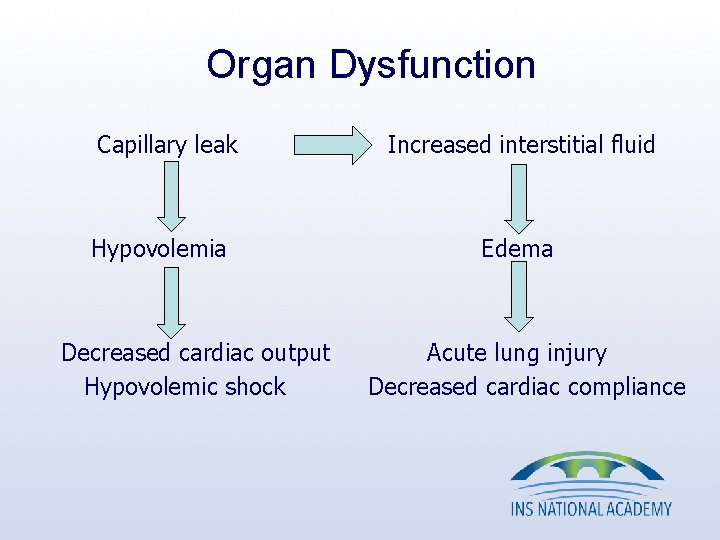 Organ Dysfunction

Capillary leak

Hypovolemia

Decreased cardiac output
Hypovolemic shock

Increased interstitial fluid

Edema

Acute lung injury
Decreased cardiac compliance

INS NATIONAL ACADEMY